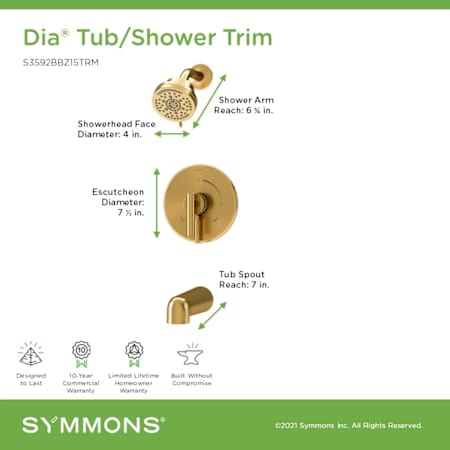 Dia® Tub/Shower Trim

S3592BBZ15TRM

Shower Arm Reach: 6 ¾ in.

Showerhead Face Diameter: 4 in.

Escutcheon Diameter: 7 ½ in.

Tub Spout Reach: 7 in.

10

Designed to Last

10-Year Commercial Warranty

Limited Lifetime Homeowner Warranty

Built Without Compromise

SYMMONS®

©2021 Symmons Inc. All Rights Reserved.